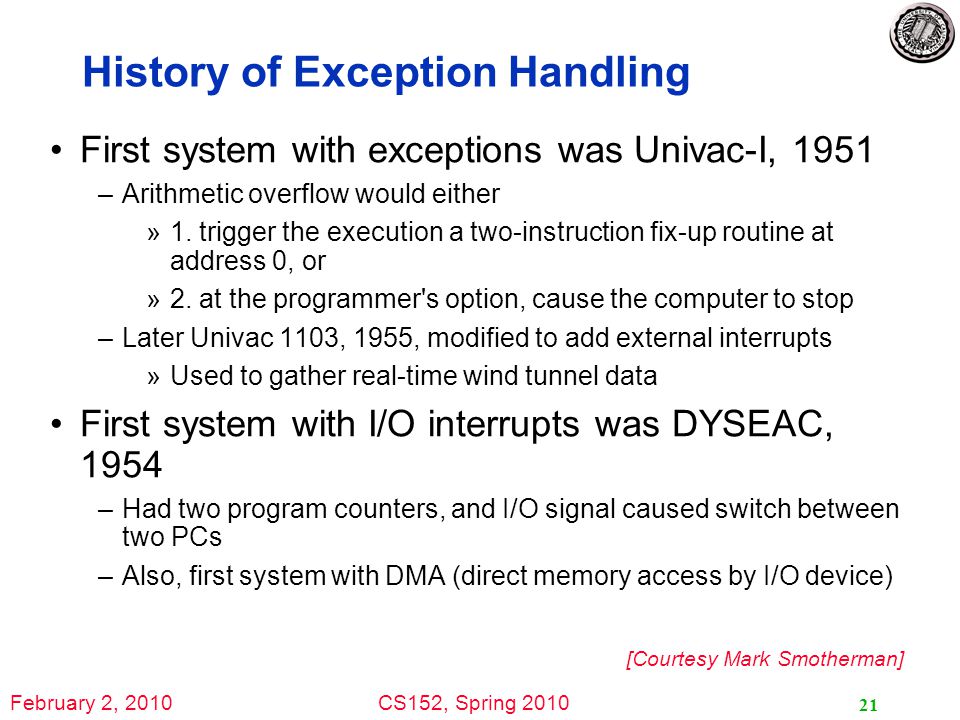 History of Exception Handling

• First system with exceptions was Univac-I, 1951
– Arithmetic overflow would either
» 1. trigger the execution a two-instruction fix-up routine at address 0, or
» 2. at the programmer's option, cause the computer to stop
– Later Univac 1103, 1955, modified to add external interrupts
» Used to gather real-time wind tunnel data

• First system with I/O interrupts was DYSEAC, 1954
– Had two program counters, and I/O signal caused switch between two PCs
– Also, first system with DMA (direct memory access by I/O device)

[Courtesy Mark Smotherman]

February 2, 2010 CS152, Spring 2010 21